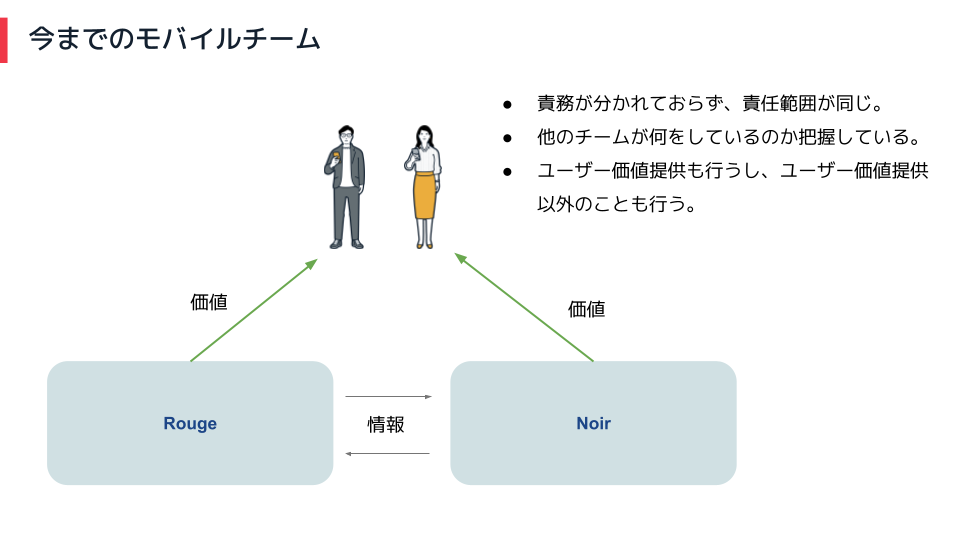 今までのモバイルチーム

● 責務が分かれておらず、責任範囲が同じ。
● 他のチームが何をしているのか把握している。
● ユーザー価値提供も行うし、ユーザー価値提供以外のことも行う。

価値

価値

Rouge

情報

Noir